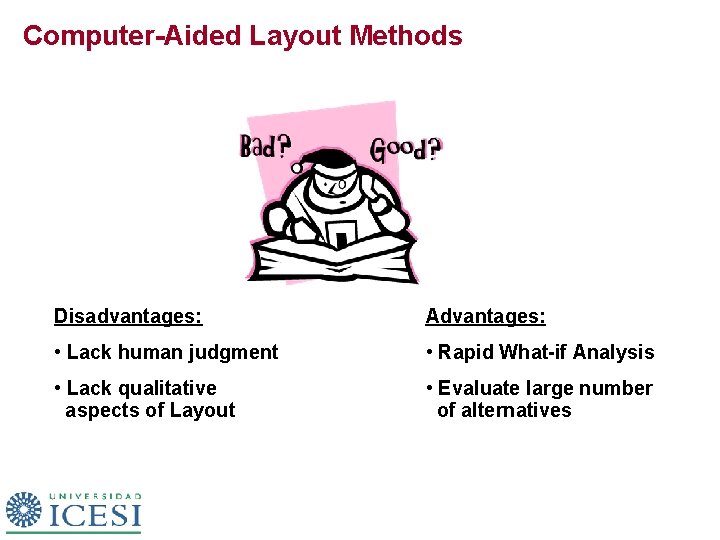 Computer-Aided Layout Methods

Bad? Good?

Disadvantages:

• Lack human judgment

• Lack qualitative aspects of Layout

Advantages:

• Rapid What-if Analysis

• Evaluate large number of alternatives

UNIVERSIDAD
ICESI